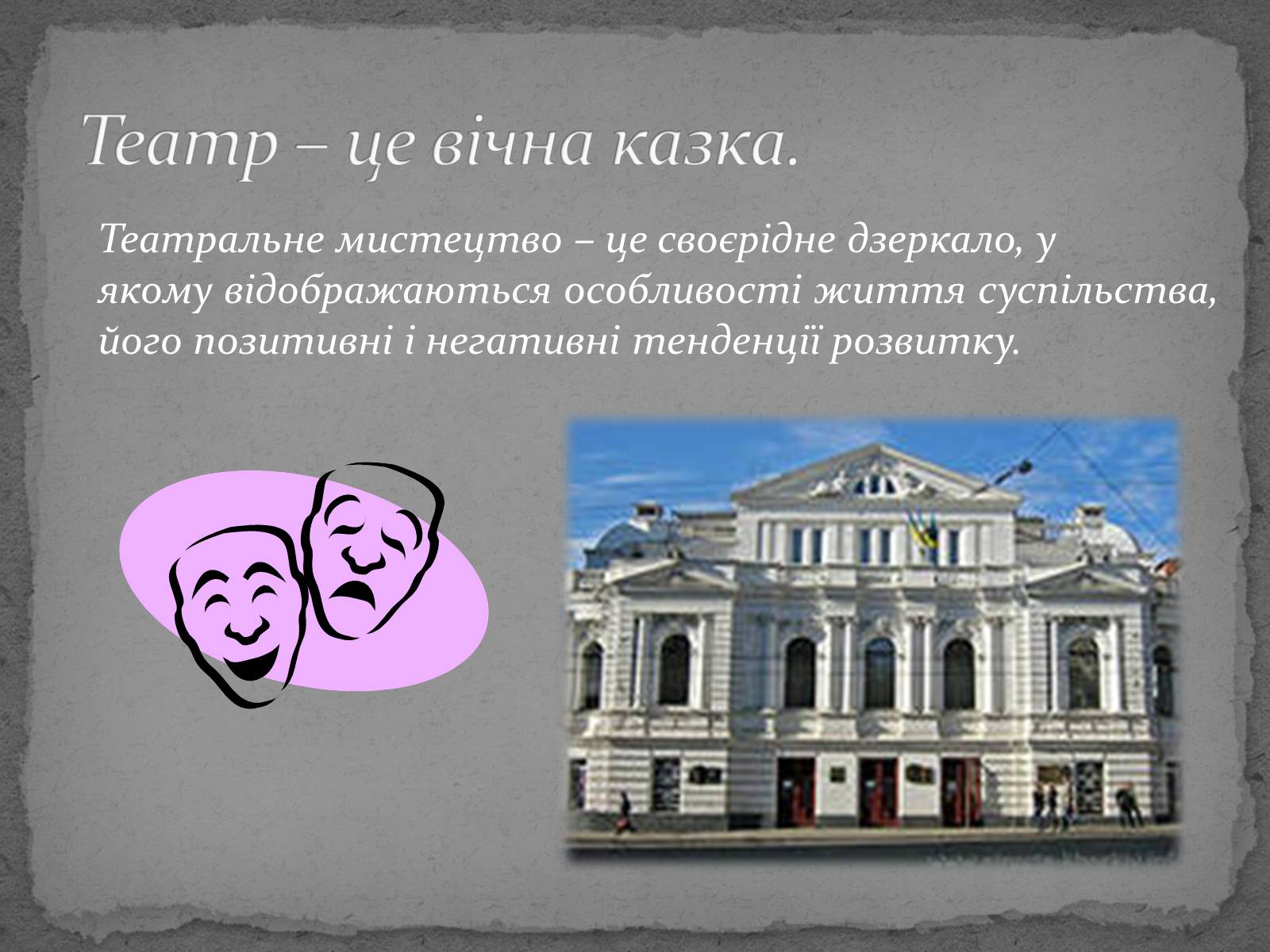 Театр – це вічна казка.

Театральне мистецтво – це своєрідне дзеркало, у якому відображаються особливості життя суспільства, його позитивні і негативні тенденції розвитку.